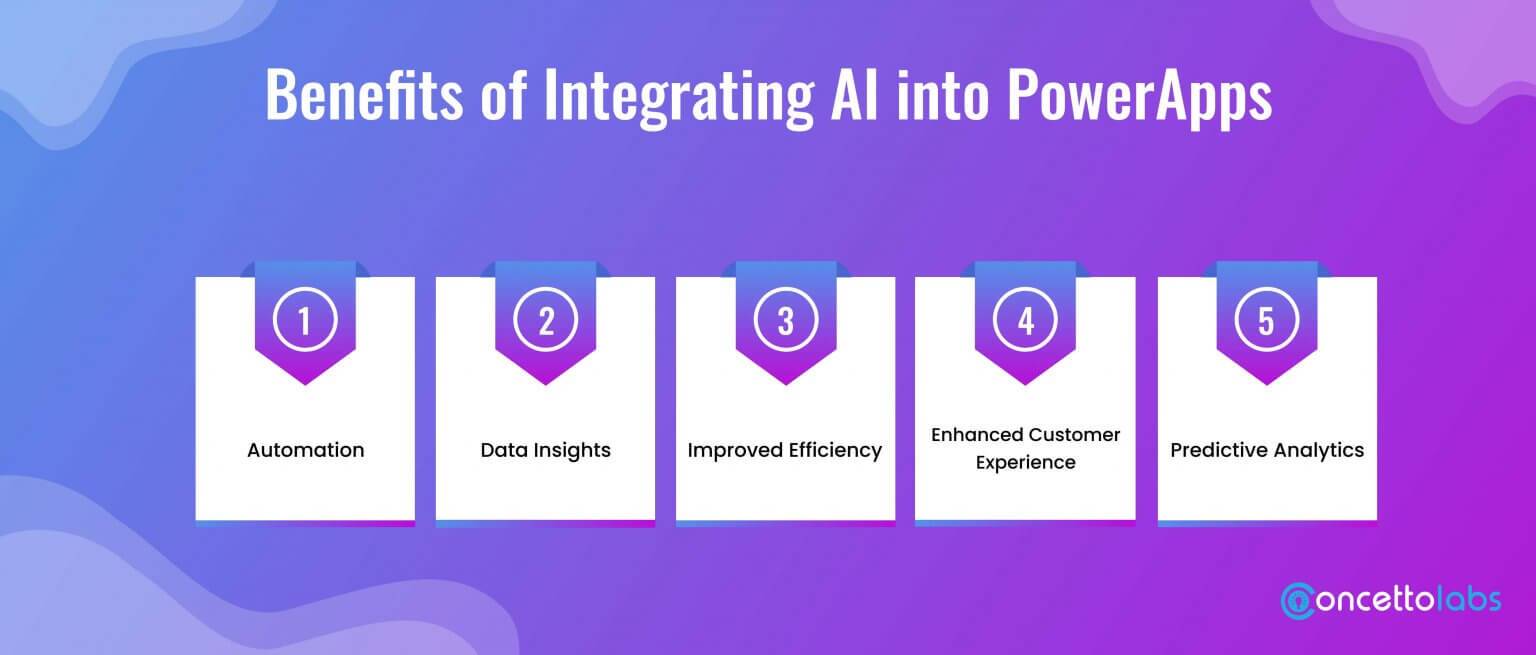 Benefits of Integrating AI into PowerApps

1
Automation

2
Data Insights

3
Improved Efficiency

4
Enhanced Customer Experience

5
Predictive Analytics

concettolabs